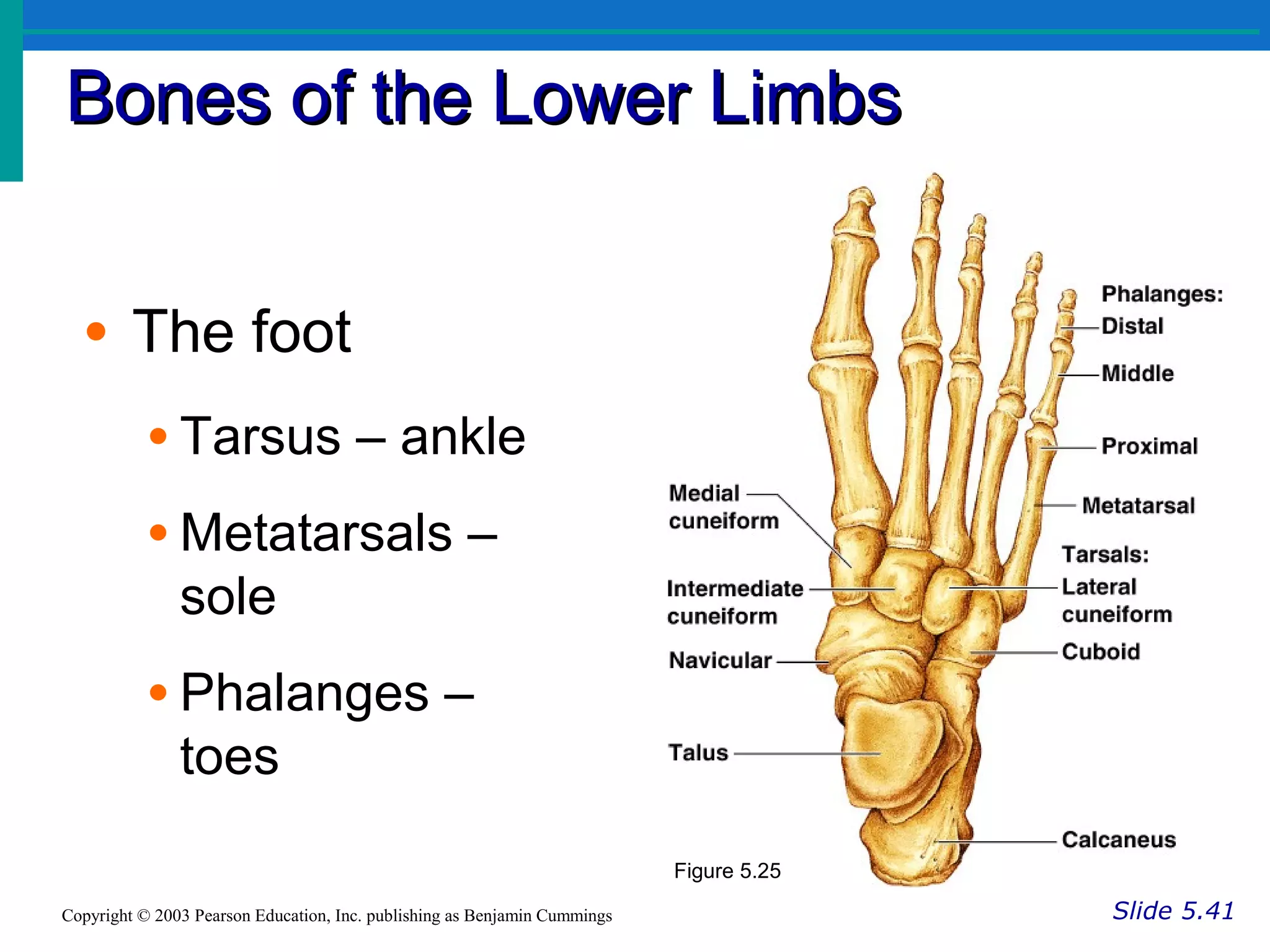 Bones of the Lower Limbs

• The foot
  • Tarsus – ankle
  • Metatarsals – sole
  • Phalanges – toes

Phalanges:
Distal
Middle
Proximal
Metatarsal
Tarsals:
Lateral cuneiform
Cuboid
Calcaneus
Medial cuneiform
Intermediate cuneiform
Navicular
Talus

Figure 5.25

Copyright © 2003 Pearson Education, Inc. publishing as Benjamin Cummings

Slide 5.41